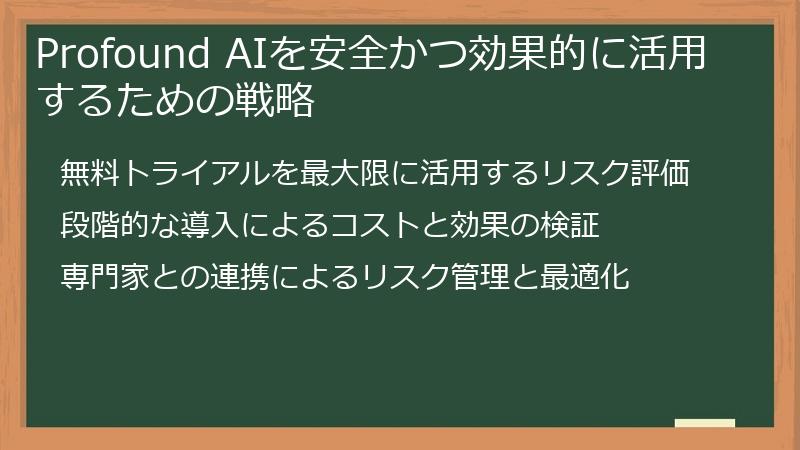 Profound AIを安全かつ効果的に活用するための戦略

無料トライアルを最大限に活用するリスク評価

段階的な導入によるコストと効果の検証

専門家との連携によるリスク管理と最適化